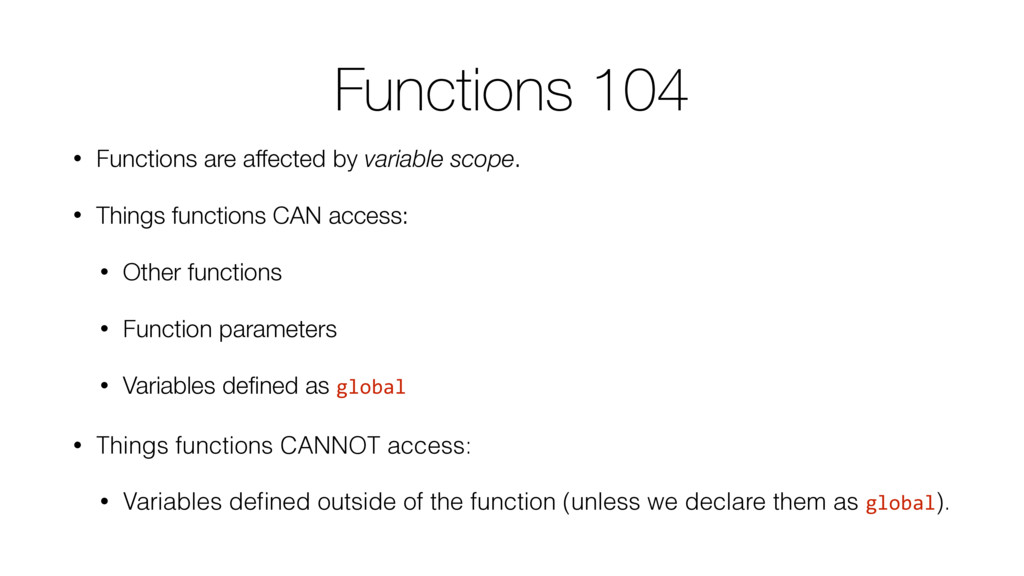 Functions 104

• Functions are affected by variable scope.

• Things functions CAN access:

• Other functions

• Function parameters

• Variables defined as global

• Things functions CANNOT access:

• Variables defined outside of the function (unless we declare them as global).